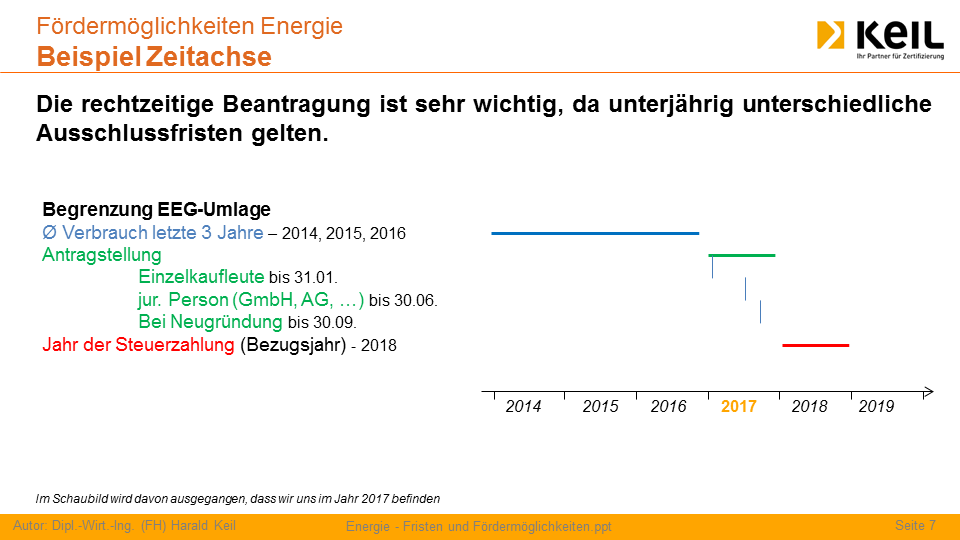 Fördermöglichkeiten Energie
Beispiel Zeitachse

KEIL
Ihr Partner für Zertifizierung

Die rechtzeitige Beantragung ist sehr wichtig, da unterjährig unterschiedliche Ausschlussfristen gelten.

Begrenzung EEG-Umlage
Ø Verbrauch letzte 3 Jahre – 2014, 2015, 2016
Antragstellung
Einzelkaufleute bis 31.01.
jur. Person (GmbH, AG, …) bis 30.06.
Bei Neugründung bis 30.09.
Jahr der Steuerzahlung (Bezugsjahr) - 2018

2014 2015 2016 2017 2018 2019

Im Schaubild wird davon ausgegangen, dass wir uns im Jahr 2017 befinden

Autor: Dipl.-Wirt.-Ing. (FH) Harald Keil
Energie - Fristen und Fördermöglichkeiten.ppt
Seite 7